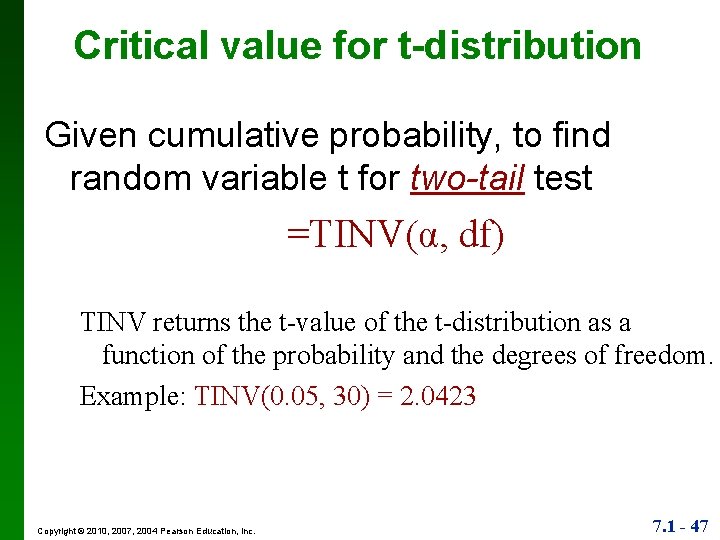 Critical value for t-distribution

Given cumulative probability, to find random variable t for two-tail test

=TINV(α, df)

TINV returns the t-value of the t-distribution as a function of the probability and the degrees of freedom.

Example: TINV(0.05, 30) = 2.0423

Copyright © 2010, 2007, 2004 Pearson Education, Inc.

7.1 - 47